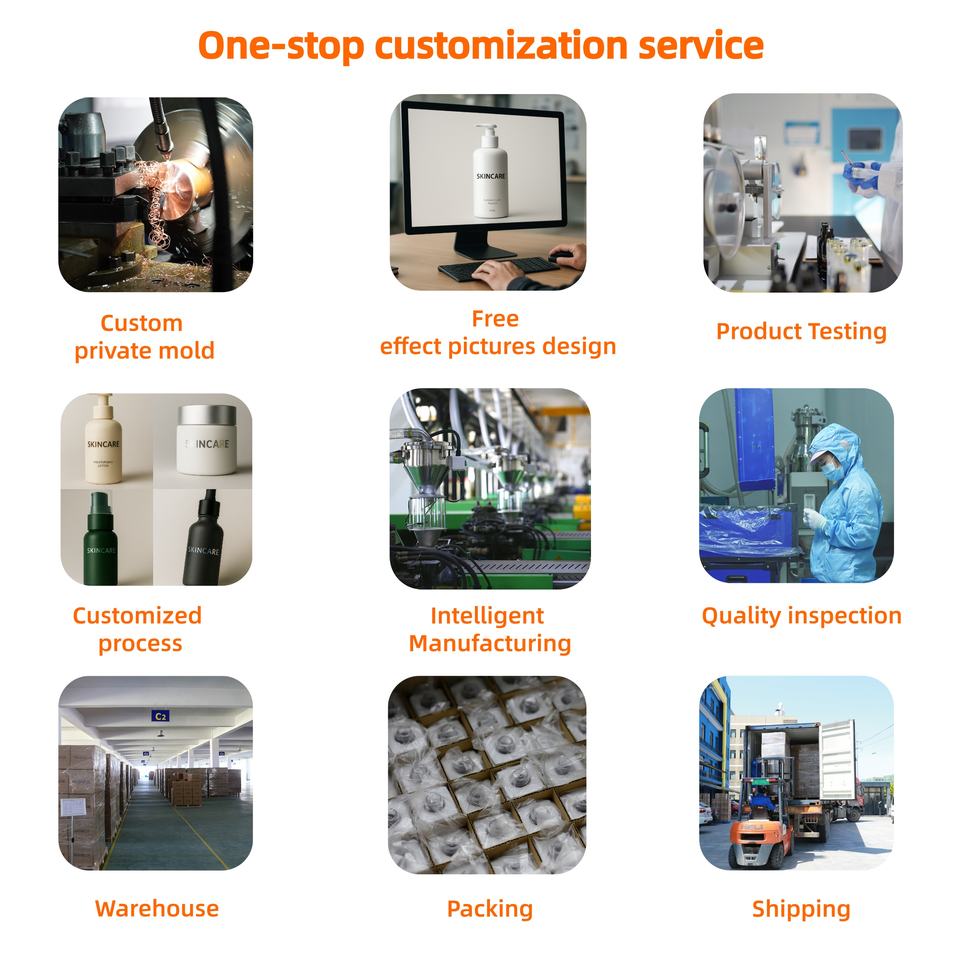 One-stop customization service

SKINCARE

Custom private mold

Free effect pictures design

Product Testing

SKINCARE

SKINCARE

SKINCARE

SKINCARE

Customized process

Intelligent Manufacturing

Quality inspection

C2

Warehouse

Packing

Shipping